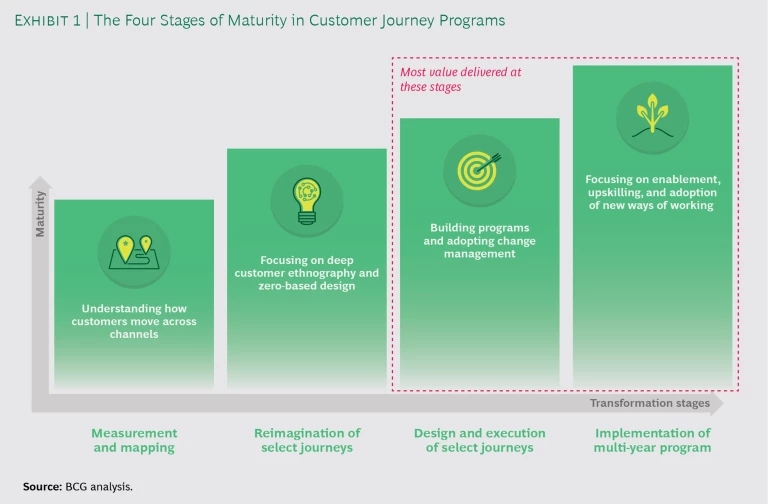 EXHIBIT 1 | The Four Stages of Maturity in Customer Journey Programs

Most value delivered at these stages

Maturity

Understanding how customers move across channels

Focusing on deep customer ethnography and zero-based design

Building programs and adopting change management

Focusing on enablement, upskilling, and adoption of new ways of working

Transformation stages

Measurement and mapping

Reimagination of select journeys

Design and execution of select journeys

Implementation of multi-year program

Source: BCG analysis.